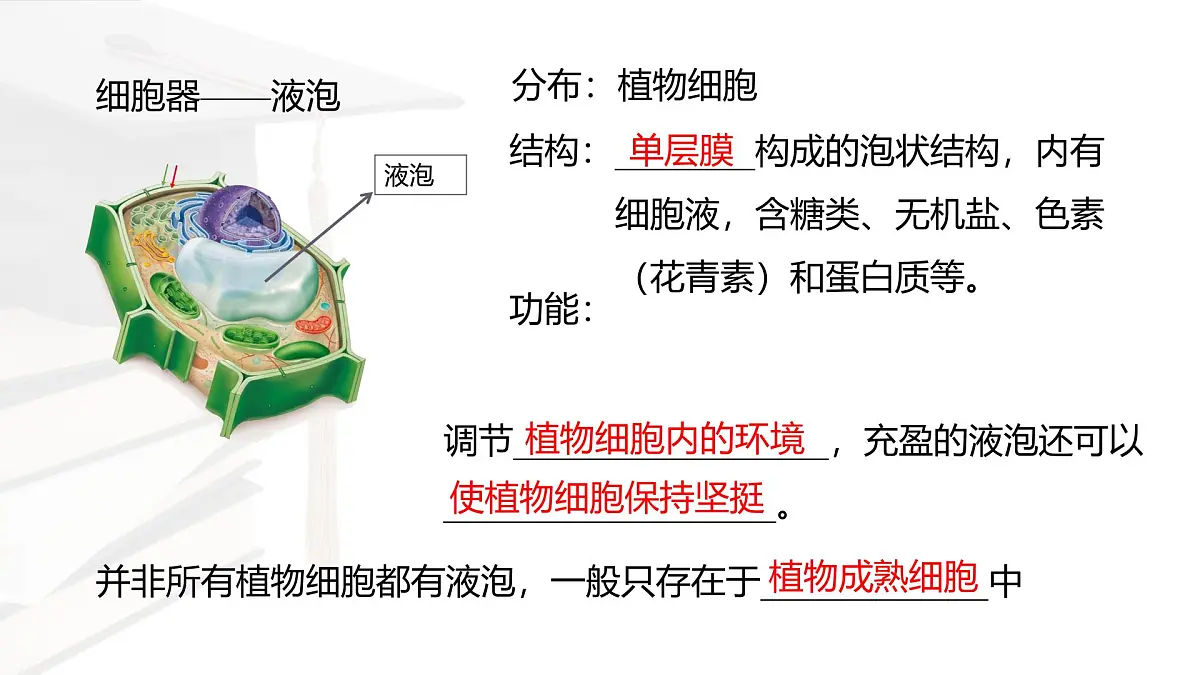 细胞器——液泡

液泡

分布：植物细胞

结构：单层膜构成的泡状结构，内有细胞液，含糖类、无机盐、色素（花青素）和蛋白质等。

功能：

调节植物细胞内的环境，充盈的液泡还可以使植物细胞保持坚挺。

并非所有植物细胞都有液泡，一般只存在于植物成熟细胞中